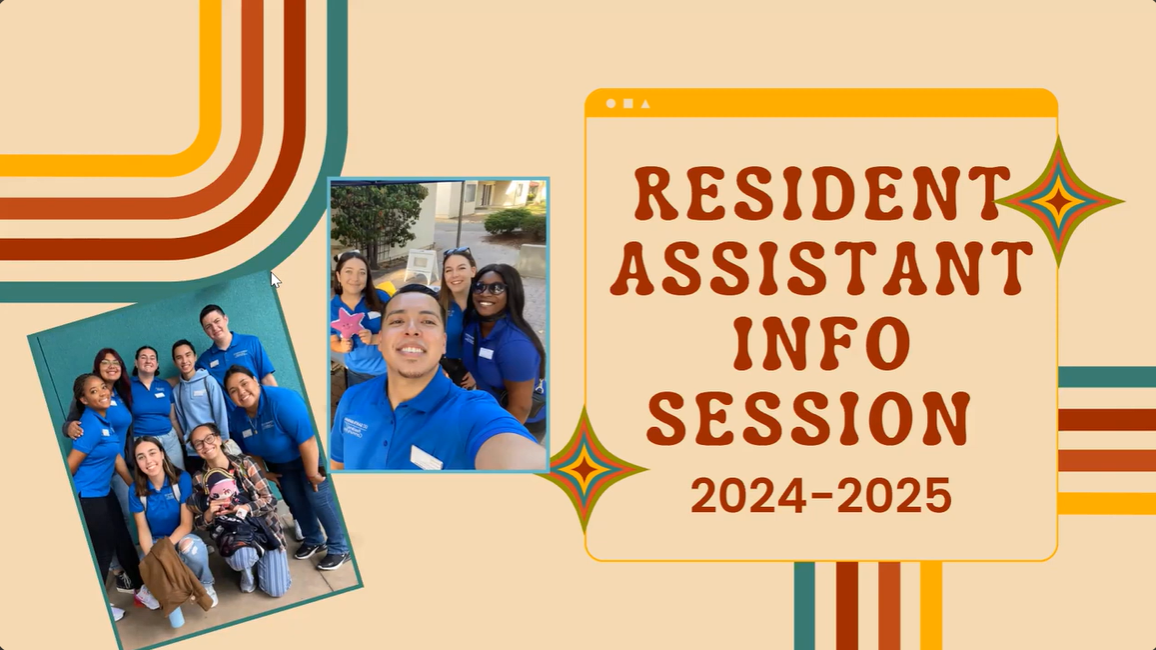 RESIDENT ASSISTANT INFO SESSION

2024-2025